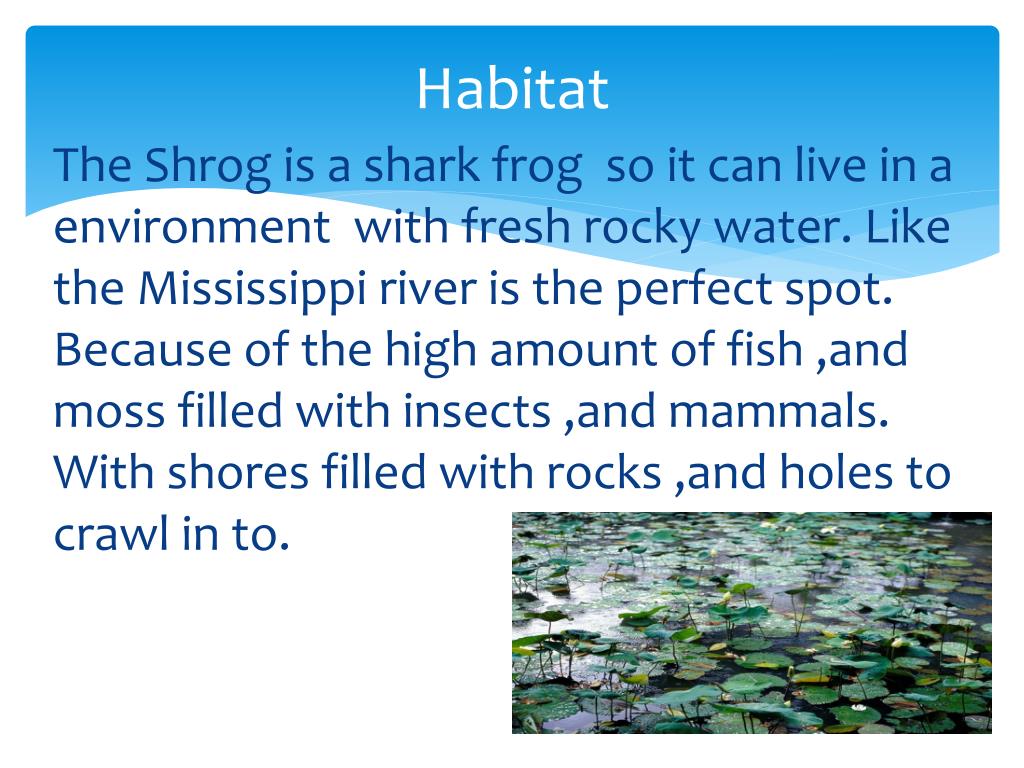 Habitat

The Shrog is a shark frog  so it can live in a environment  with fresh rocky water. Like the Mississippi river is the perfect spot. Because of the high amount of fish ,and moss filled with insects ,and mammals. With shores filled with rocks ,and holes to crawl in to.